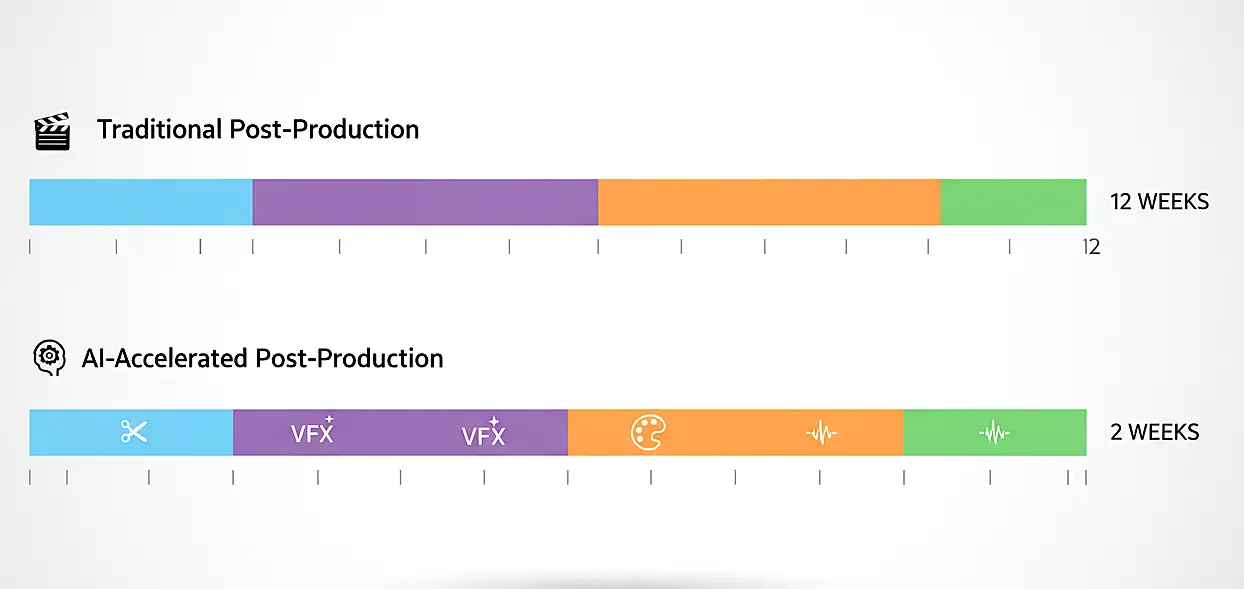 Traditional Post-Production

12 WEEKS

12

AI-Accelerated Post-Production

VFX VFX

2 WEEKS